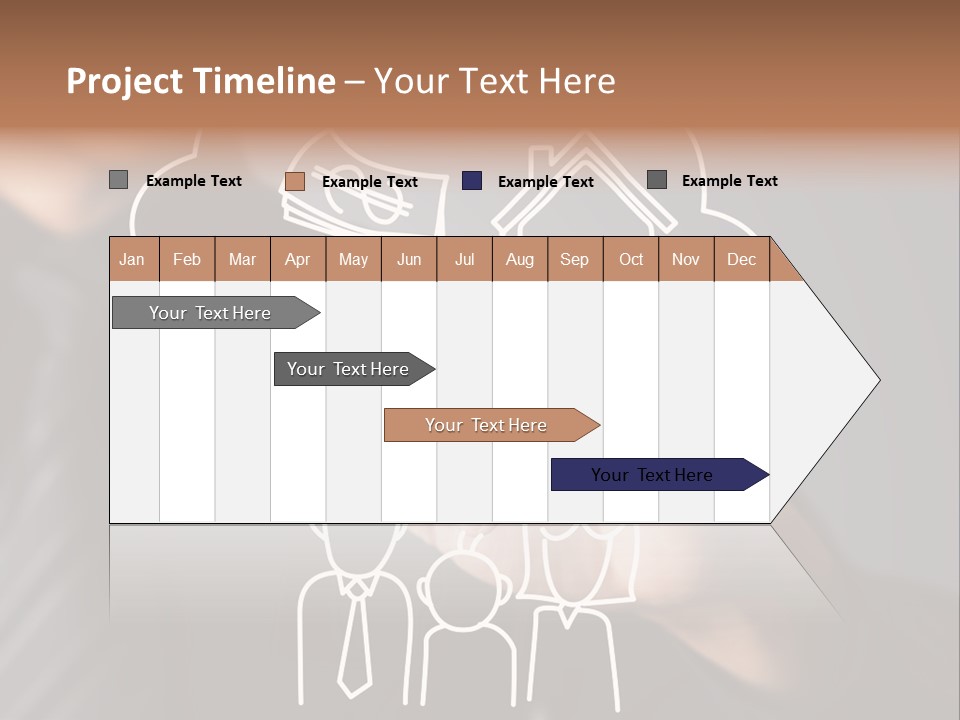 Project Timeline – Your Text Here

Example Text
Example Text
Example Text
Example Text

| Jan | Feb | Mar | Apr | May | Jun | Jul | Aug | Sep | Oct | Nov | Dec |
|---|---|---|---|---|---|---|---|---|---|---|---|

Your Text Here

Your Text Here

Your Text Here

Your Text Here